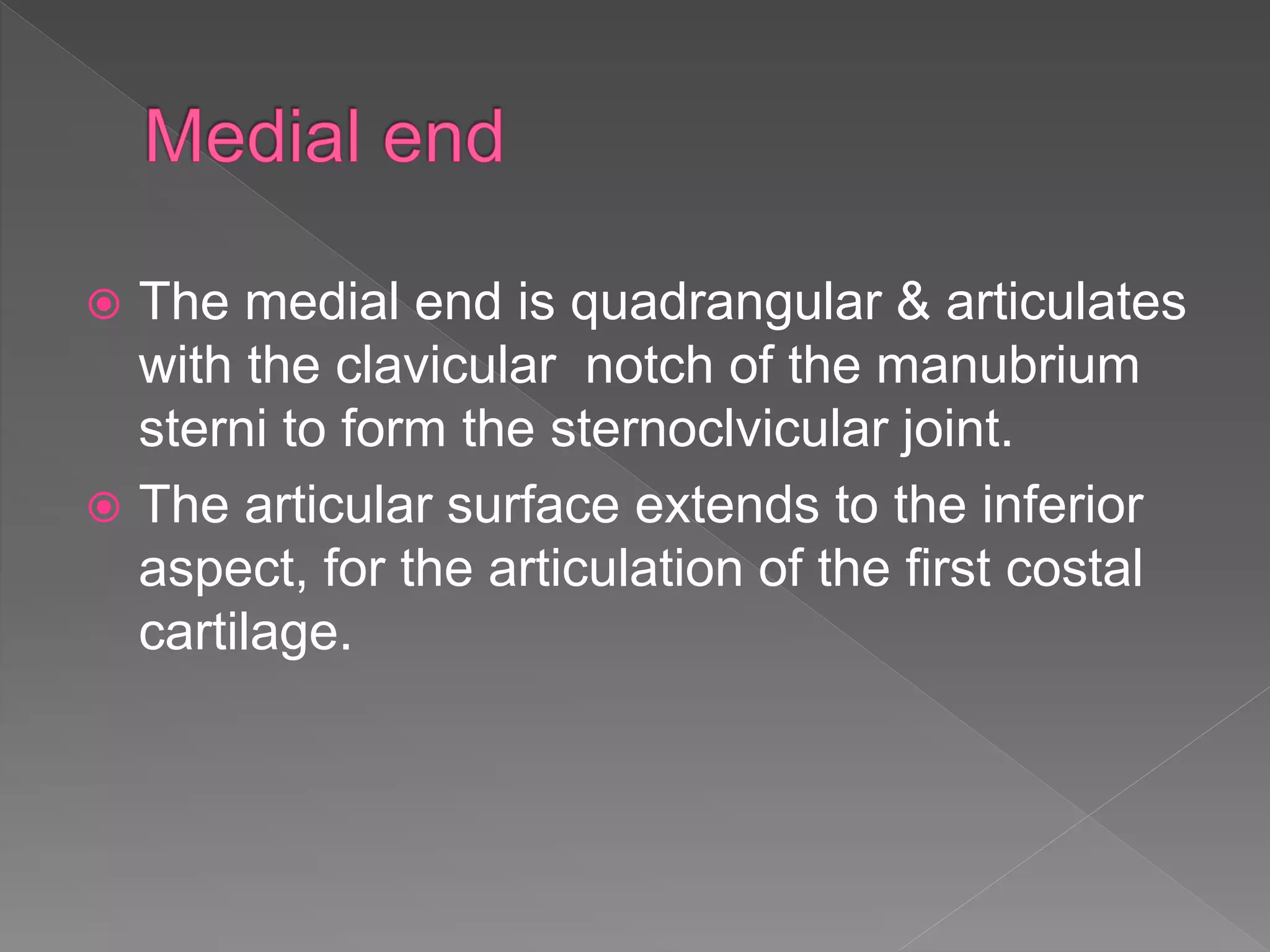 Medial end

The medial end is quadrangular & articulates with the clavicular notch of the manubrium sterni to form the sternoclvicular joint.

The articular surface extends to the inferior aspect, for the articulation of the first costal cartilage.